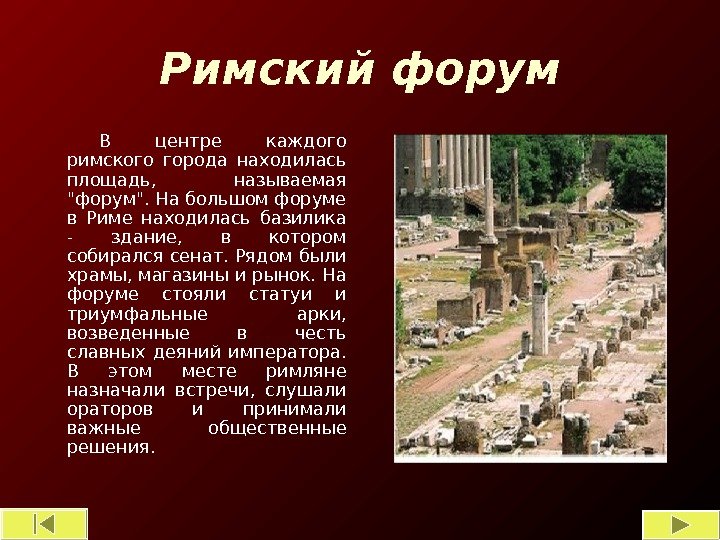 Римский форум

В центре каждого римского города находилась площадь, называемая "форум". На большом форуме в Риме находилась базилика - здание, в котором собирался сенат. Рядом были храмы, магазины и рынок. На форуме стояли статуи и триумфальные арки, возведенные в честь славных деяний императора. В этом месте римляне назначали встречи, слушали ораторов и принимали важные общественные решения.